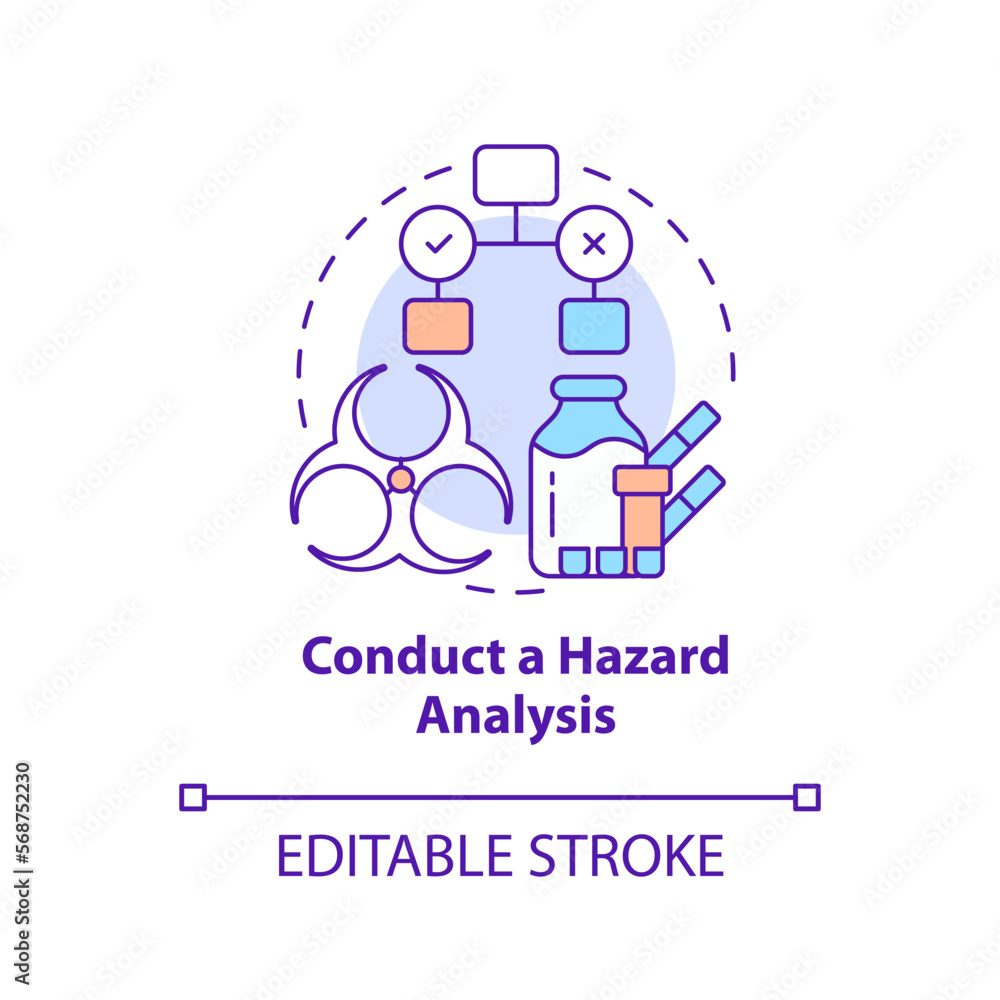 Conduct a Hazard Analysis

EDITABLE STROKE

Adobe Stock | #568752230